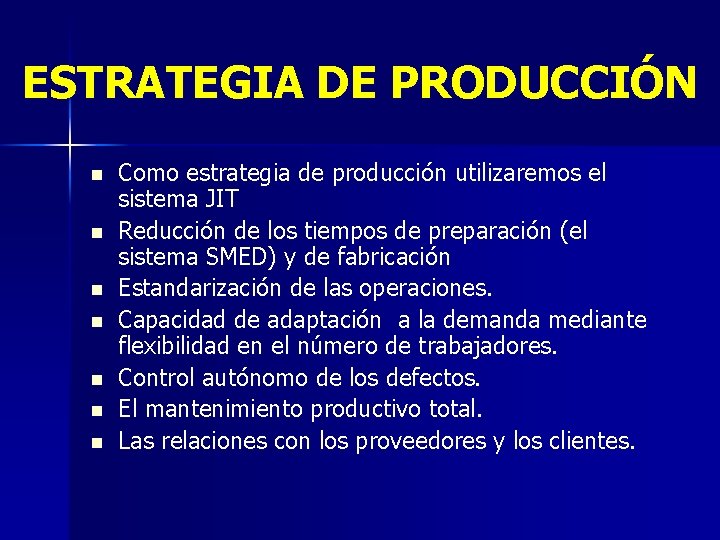 ESTRATEGIA DE PRODUCCIÓN

- Como estrategia de producción utilizaremos el sistema JIT
- Reducción de los tiempos de preparación (el sistema SMED) y de fabricación
- Estandarización de las operaciones.
- Capacidad de adaptación a la demanda mediante flexibilidad en el número de trabajadores.
- Control autónomo de los defectos.
- El mantenimiento productivo total.
- Las relaciones con los proveedores y los clientes.